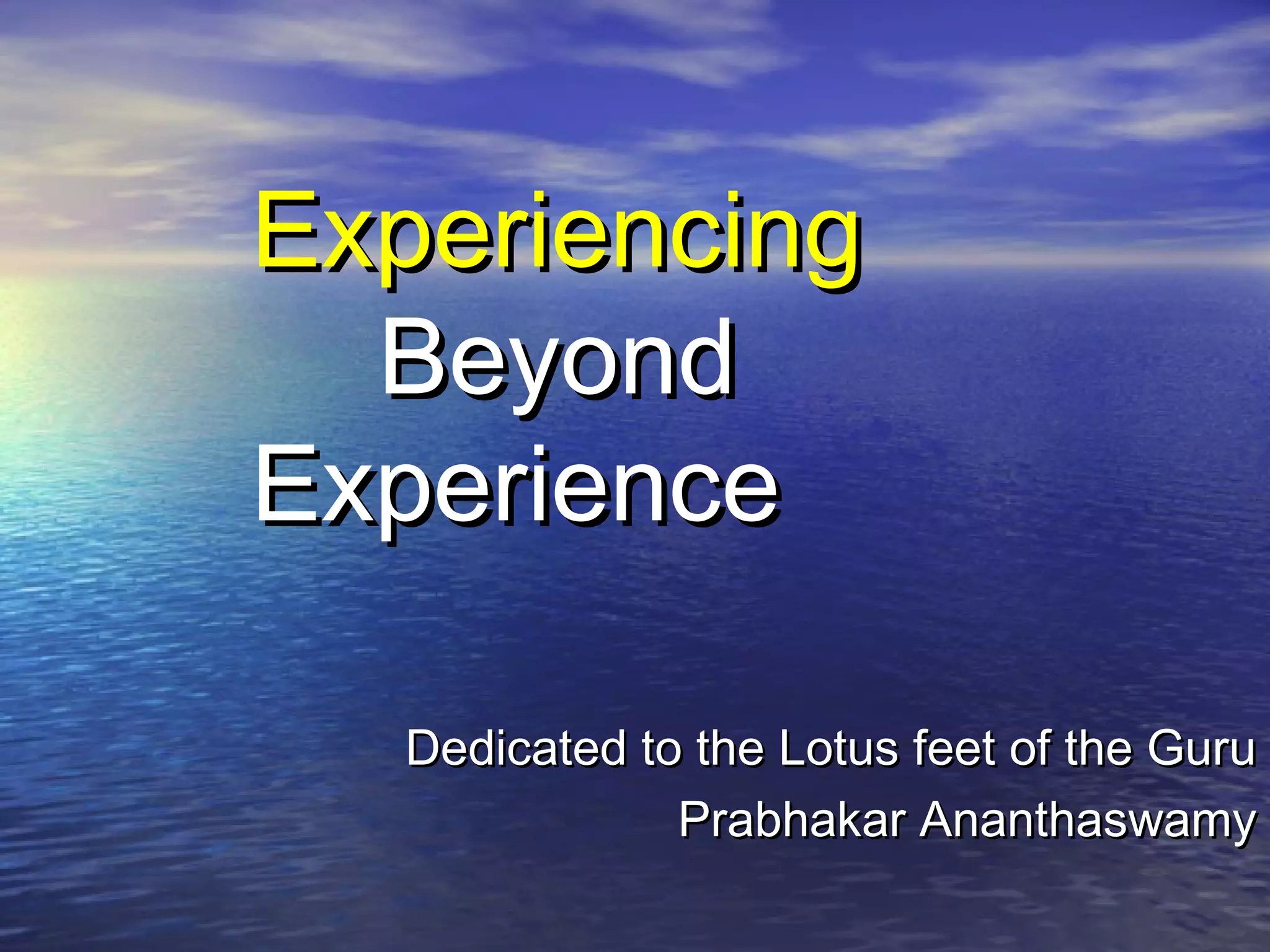 Experiencing
Beyond
Experience

Dedicated to the Lotus feet of the Guru
Prabhakar Ananthaswamy